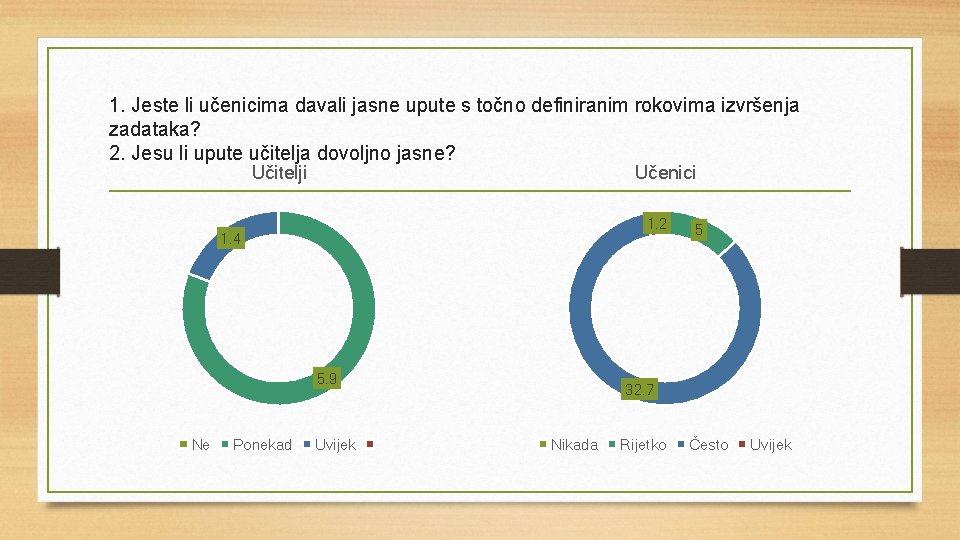 1. Jeste li učenicima davali jasne upute s točno definiranim rokovima izvršenja zadataka?
2. Jesu li upute učitelja dovoljno jasne?

Učitelji

1.4

5.9

Ne Ponekad Uvijek

Učenici

1.2

5

32.7

Nikada Rijetko Često Uvijek